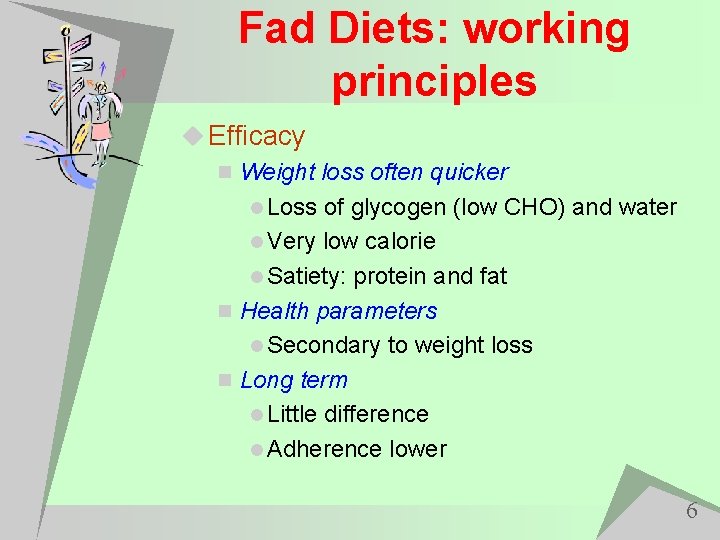 Fad Diets: working principles

Efficacy

Weight loss often quicker

Loss of glycogen (low CHO) and water

Very low calorie

Satiety: protein and fat

Health parameters

Secondary to weight loss

Long term

Little difference

Adherence lower

6